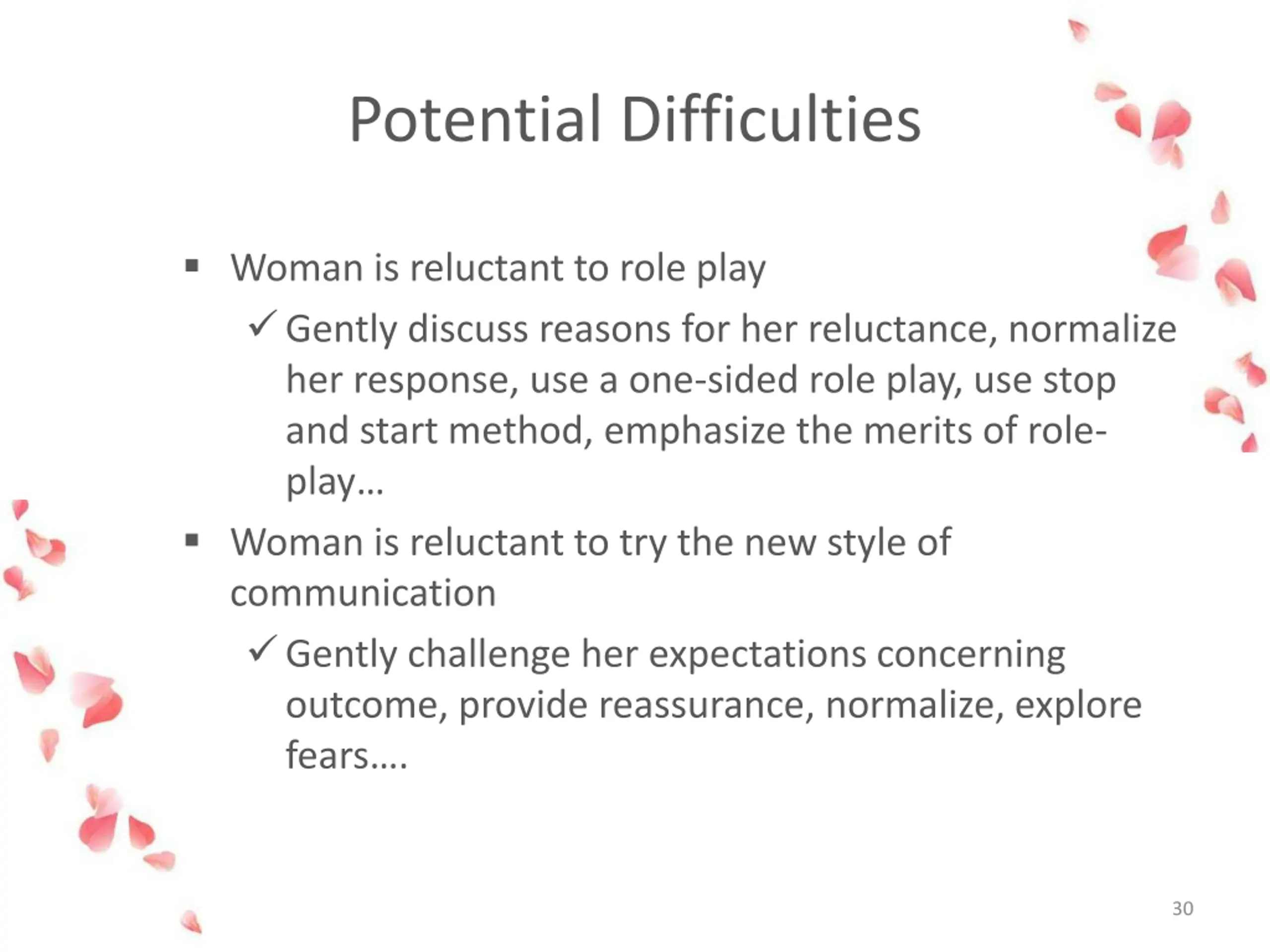 Potential Difficulties

▪ Woman is reluctant to role play

✓ Gently discuss reasons for her reluctance, normalize her response, use a one-sided role play, use stop and start method, emphasize the merits of role-play…

▪ Woman is reluctant to try the new style of communication

✓ Gently challenge her expectations concerning outcome, provide reassurance, normalize, explore fears….

30